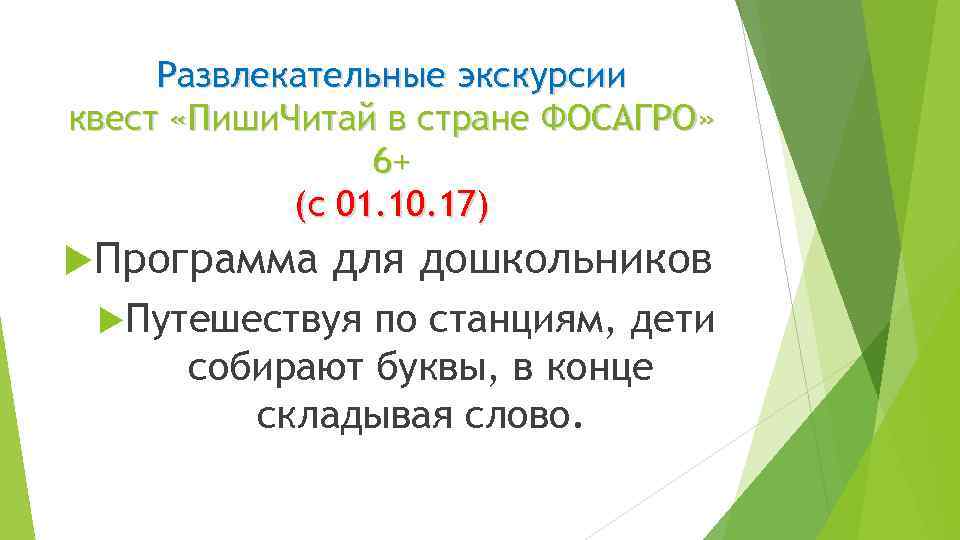 Развлекательные экскурсии
квест «ПишиЧитай в стране ФОСАГРО»
6+
(с 01.10.17)

Программа для дошкольников

Путешествуя по станциям, дети собирают буквы, в конце складывая слово.